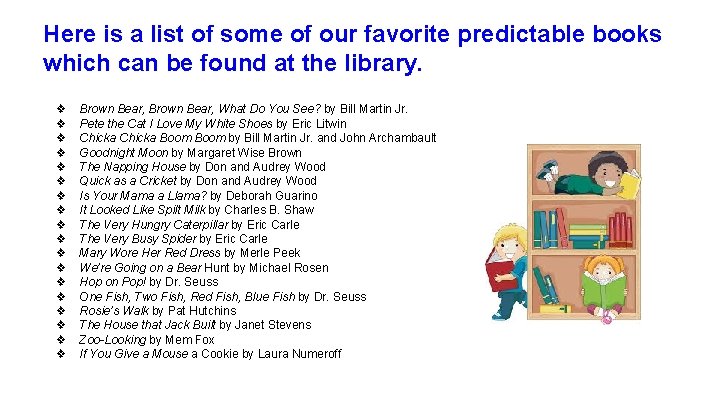 Here is a list of some of our favorite predictable books which can be found at the library.

❖ Brown Bear, Brown Bear, What Do You See? by Bill Martin Jr.
❖ Pete the Cat I Love My White Shoes by Eric Litwin
❖ Chicka Chicka Boom Boom by Bill Martin Jr. and John Archambault
❖ Goodnight Moon by Margaret Wise Brown
❖ The Napping House by Don and Audrey Wood
❖ Quick as a Cricket by Don and Audrey Wood
❖ Is Your Mama a Llama? by Deborah Guarino
❖ It Looked Like Spilt Milk by Charles B. Shaw
❖ The Very Hungry Caterpillar by Eric Carle
❖ The Very Busy Spider by Eric Carle
❖ Mary Wore Her Red Dress by Merle Peek
❖ We're Going on a Bear Hunt by Michael Rosen
❖ Hop on Pop! by Dr. Seuss
❖ One Fish, Two Fish, Red Fish, Blue Fish by Dr. Seuss
❖ Rosie's Walk by Pat Hutchins
❖ The House that Jack Built by Janet Stevens
❖ Zoo-Looking by Mem Fox
❖ If You Give a Mouse a Cookie by Laura Numeroff